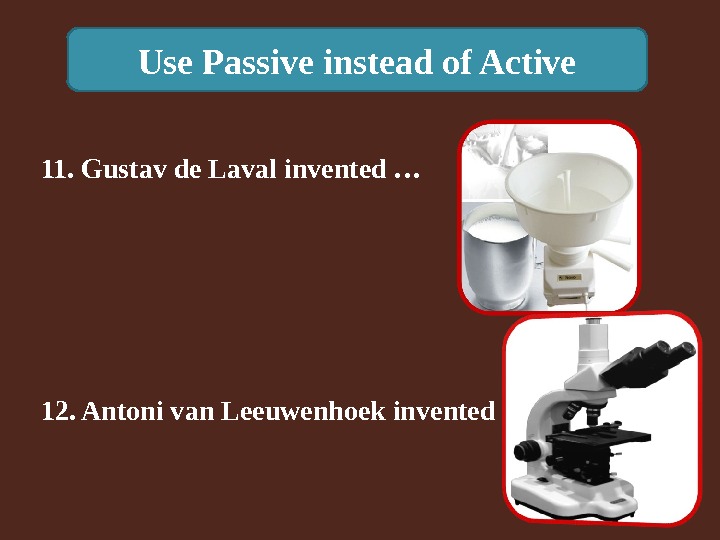 Use Passive instead of Active

11. Gustav de Laval invented …

12. Antoni van Leeuwenhoek invented